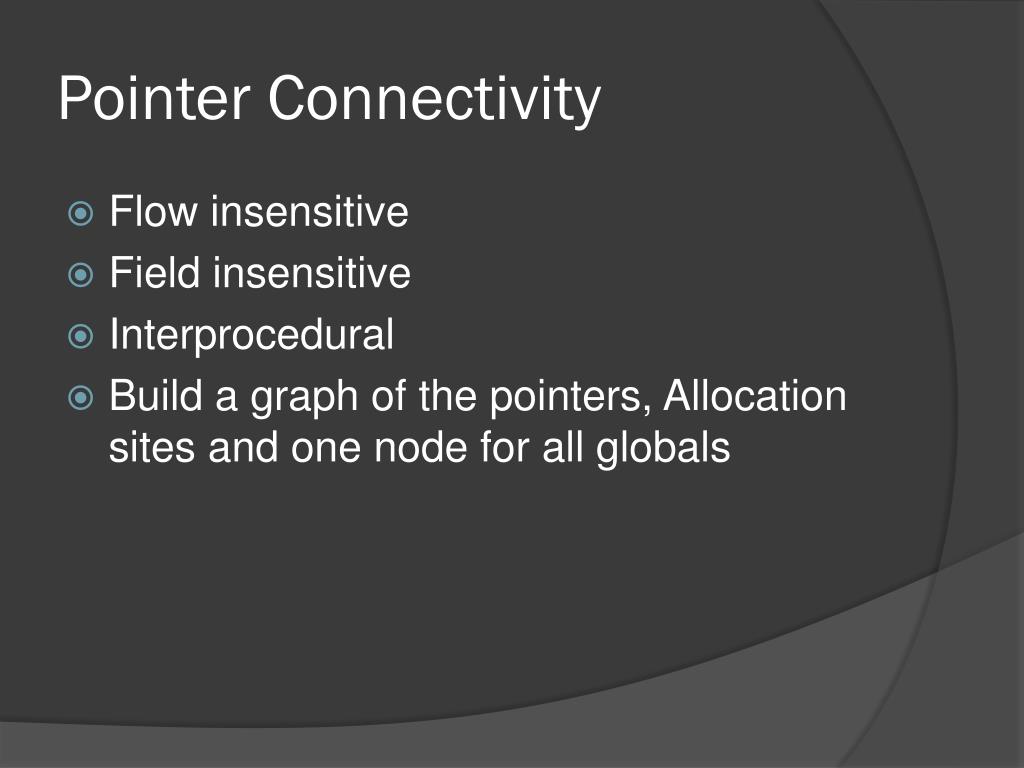 Pointer Connectivity

Flow insensitive
Field insensitive
Interprocedural
Build a graph of the pointers, Allocation sites and one node for all globals